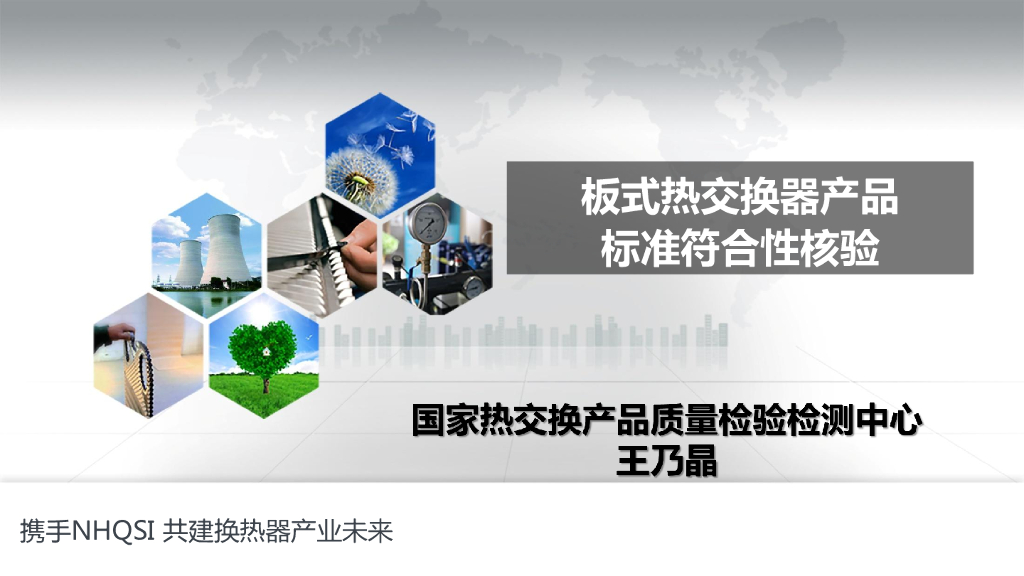 板式热交换器产品
标准符合性核验

国家热交换产品质量检验检测中心
王乃晶

携手NHQSI 共建换热器产业未来